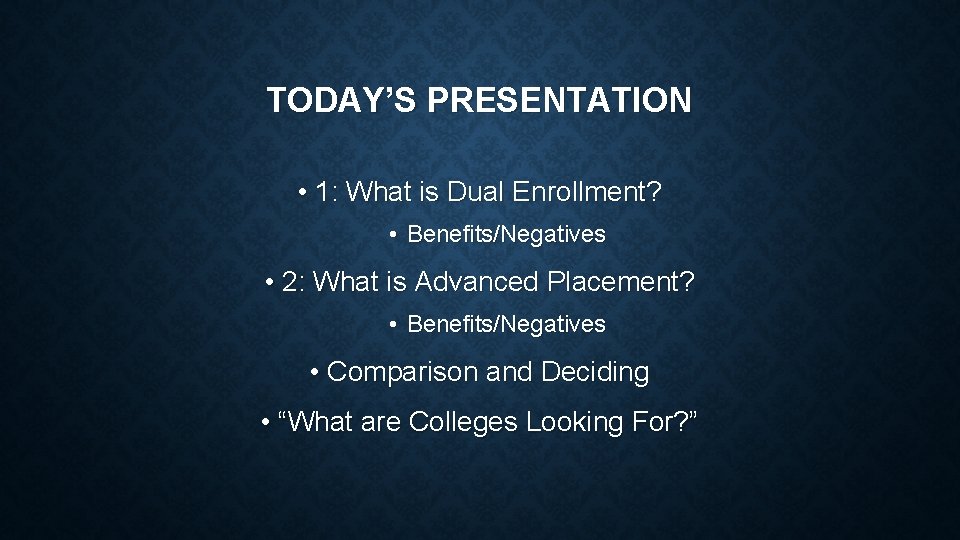 TODAY’S PRESENTATION

• 1: What is Dual Enrollment?

• Benefits/Negatives

• 2: What is Advanced Placement?

• Benefits/Negatives

• Comparison and Deciding

• “What are Colleges Looking For?”